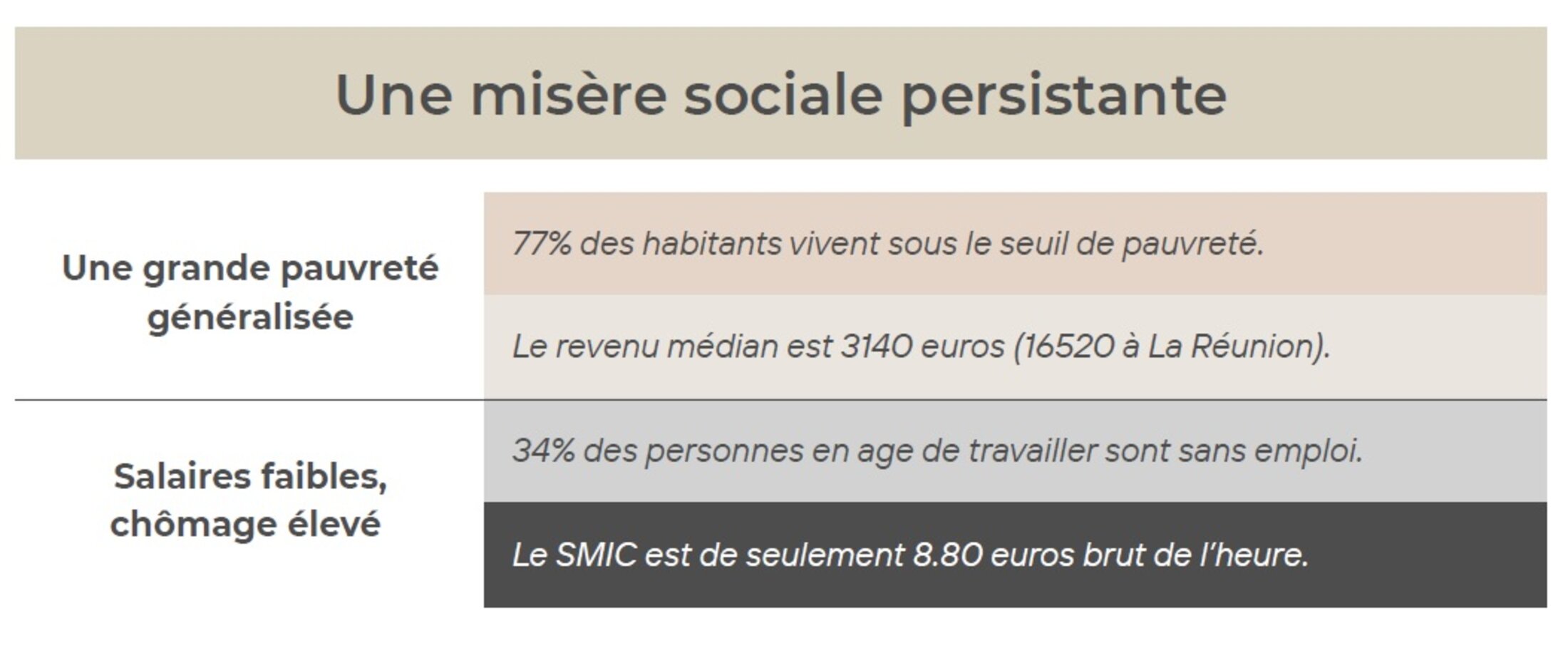 Une misère sociale persistante

Une grande pauvreté généralisée

77% des habitants vivent sous le seuil de pauvreté.

Le revenu médian est 3140 euros (16520 à La Réunion).

Salaires faibles, chômage élevé

34% des personnes en age de travailler sont sans emploi.

Le SMIC est de seulement 8.80 euros brut de l'heure.